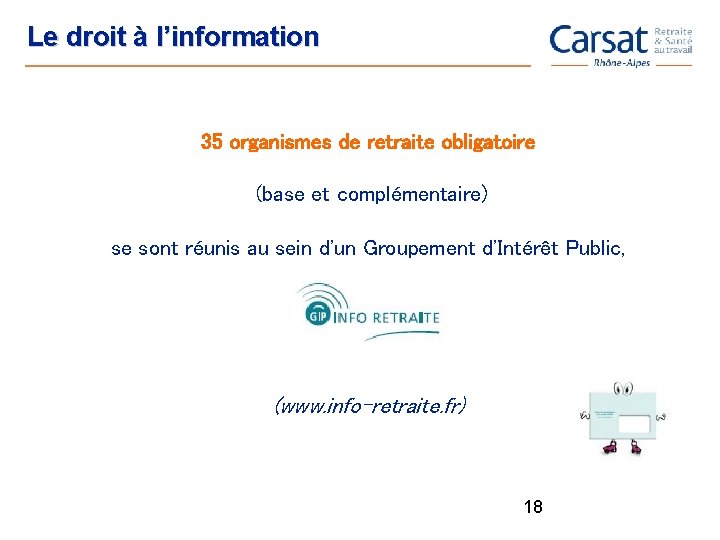 Le droit à l'information

Carsat Retraite & Santé au travail
Rhône-Alpes

35 organismes de retraite obligatoire

(base et complémentaire)

se sont réunis au sein d'un Groupement d'Intérêt Public,

GIP INFO RETRAITE

(www.info-retraite.fr)

18